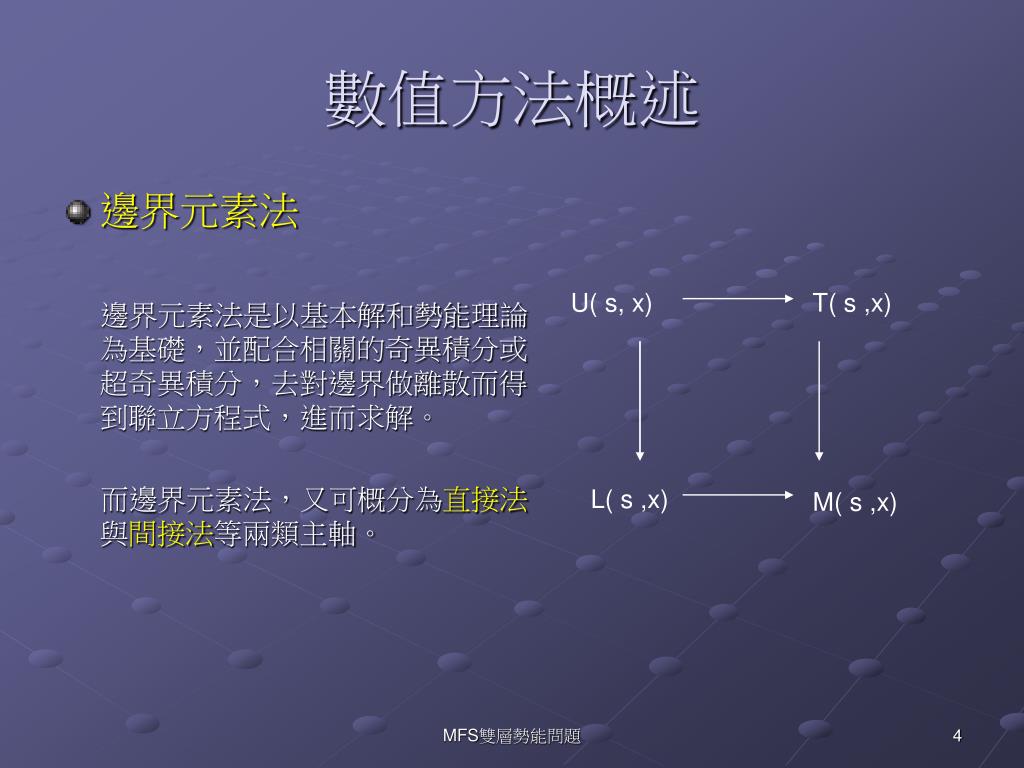 數值方法概述

邊界元素法

邊界元素法是以基本解和勢能理論為基礎，並配合相關的奇異積分或超奇異積分，去對邊界做離散而得到聯立方程式，進而求解。

而邊界元素法，又可概分為直接法與間接法等兩類主軸。

U( s, x)

T( s ,x)

L( s ,x)

M( s ,x)

MFS雙層勢能問題

4